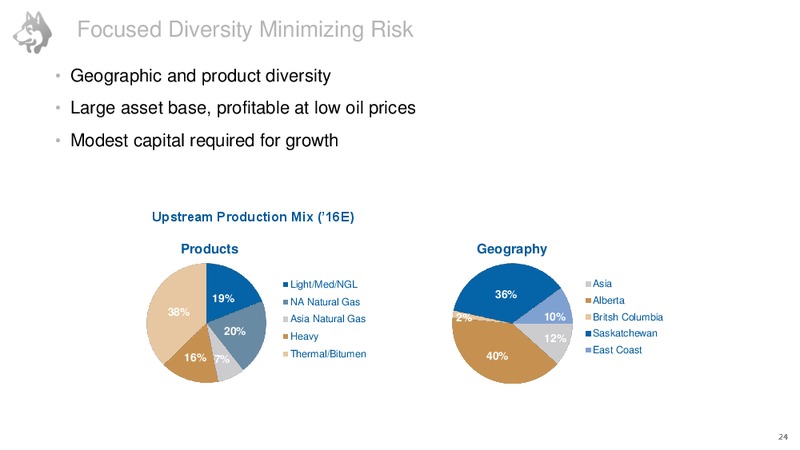 Focused Diversity Minimizing Risk

• Geographic and product diversity
• Large asset base, profitable at low oil prices
• Modest capital required for growth

Upstream Production Mix ('16E)

Products

19%
20%
7%
16%
38%

Light/Med/NGL
NA Natural Gas
Asia Natural Gas
Heavy
Thermal/Bitumen

Geography

36%
10%
12%
40%
2%

Asia
Alberta
Britsh Columbia
Saskatchewan
East Coast

24